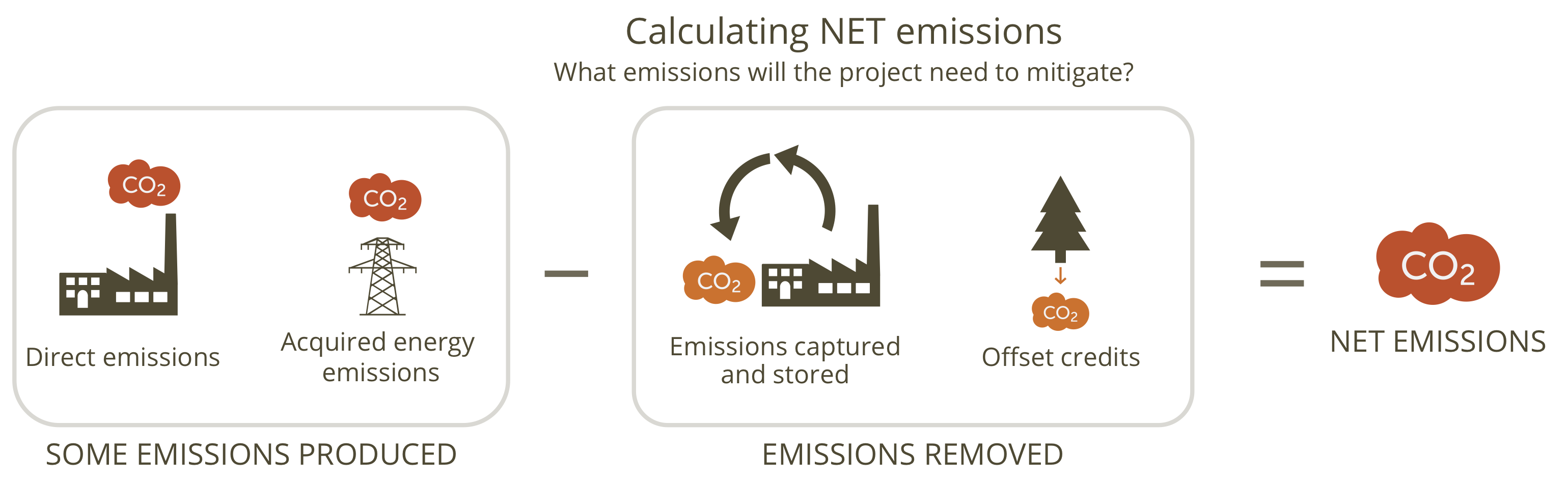 Calculating NET emissions
What emissions will the project need to mitigate?

$CO_2$

Direct emissions

$CO_2$

Acquired energy emissions

SOME EMISSIONS PRODUCED

−

$CO_2$

Emissions captured and stored

$CO_2$

Offset credits

EMISSIONS REMOVED

=

$CO_2$

NET EMISSIONS